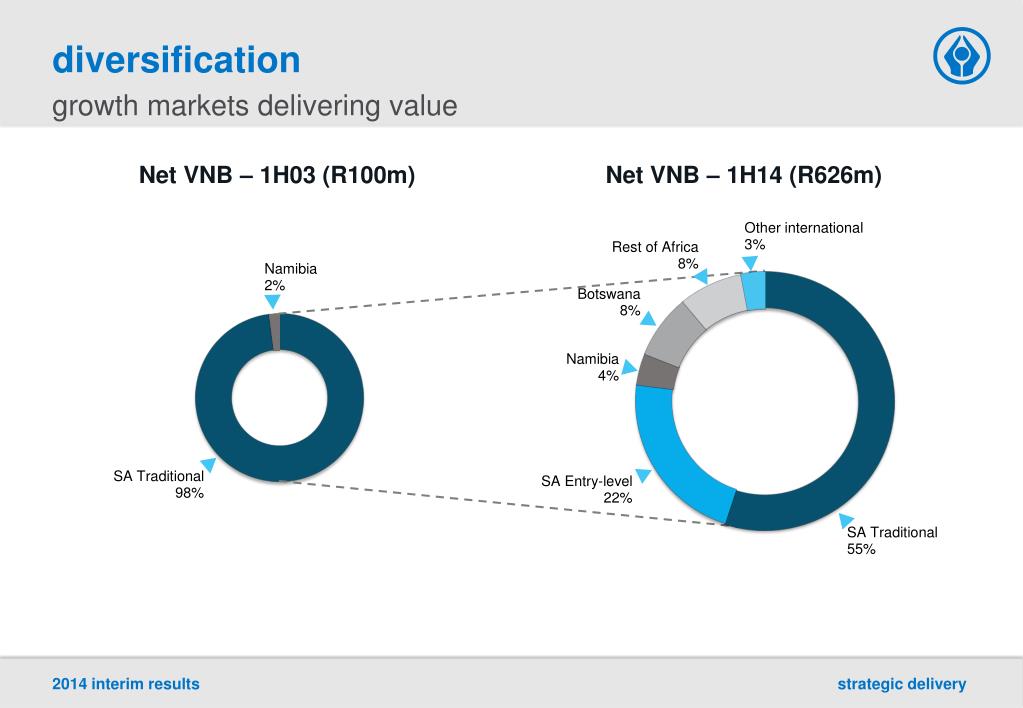 diversification
growth markets delivering value

Net VNB – 1H03 (R100m)

Namibia
2%

SA Traditional
98%

Net VNB – 1H14 (R626m)

Other international
3%

Rest of Africa
8%

Botswana
8%

Namibia
4%

SA Entry-level
22%

SA Traditional
55%

2014 interim results

strategic delivery